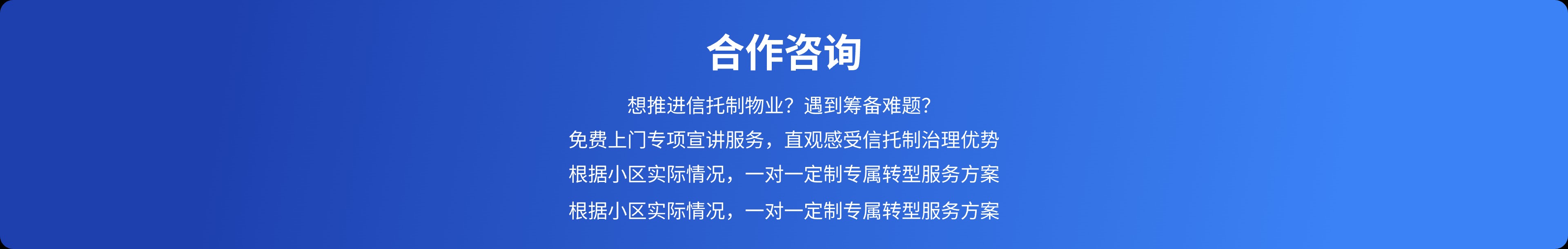 合作咨询

想推进信托制物业？遇到筹备难题？

免费上门专项宣讲服务，直观感受信托制治理优势

根据小区实际情况，一对一定制专属转型服务方案

根据小区实际情况，一对一定制专属转型服务方案